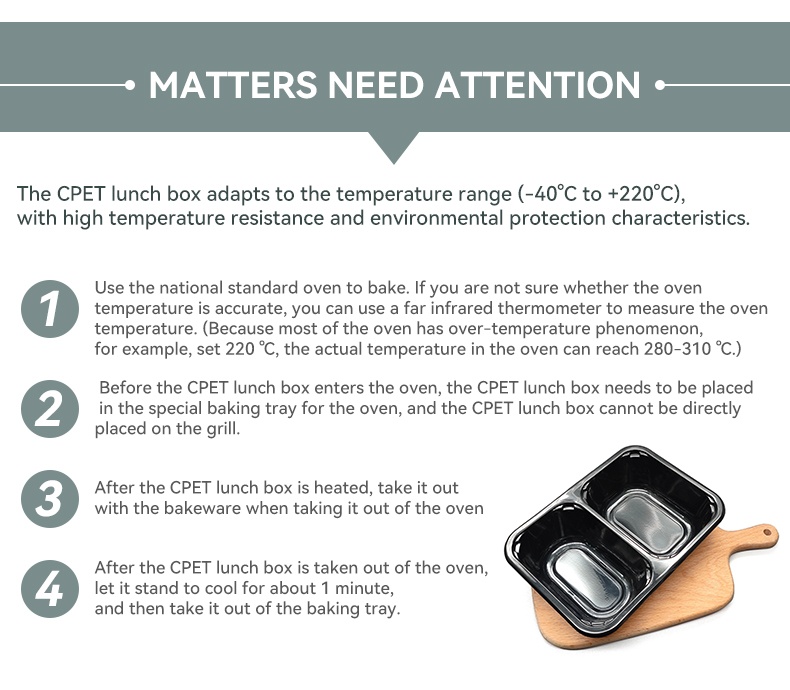 MATTERS NEED ATTENTION

The CPET lunch box adapts to the temperature range (-40°C to +220°C), with high temperature resistance and environmental protection characteristics.

1
Use the national standard oven to bake. If you are not sure whether the oven temperature is accurate, you can use a far infrared thermometer to measure the oven temperature. (Because most of the oven has over-temperature phenomenon, for example, set 220 ℃, the actual temperature in the oven can reach 280-310 ℃.)

2
Before the CPET lunch box enters the oven, the CPET lunch box needs to be placed in the special baking tray for the oven, and the CPET lunch box cannot be directly placed on the grill.

3
After the CPET lunch box is heated, take it out with the bakeware when taking it out of the oven

4
After the CPET lunch box is taken out of the oven, let it stand to cool for about 1 minute, and then take it out of the baking tray.